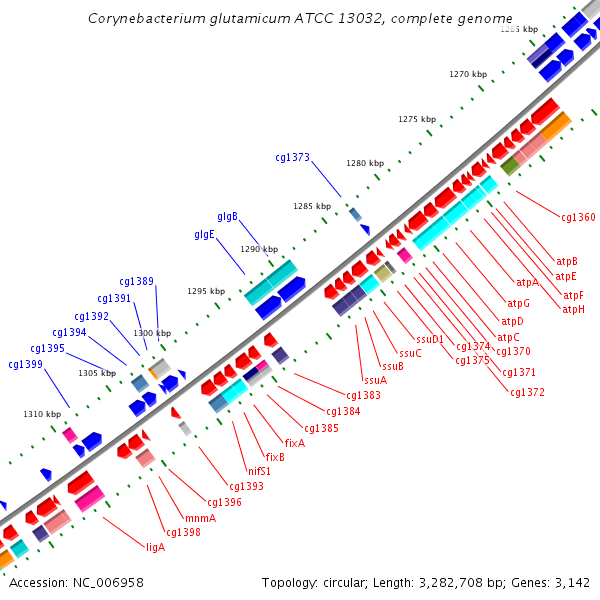 Corynebacterium glutamicum ATCC 13032, complete genome

1265 kbp
1270 kbp
1275 kbp
1280 kbp
1285 kbp
1290 kbp
1295 kbp
1300 kbp
1305 kbp
1310 kbp

cg1373
glgB
glgE
cg1389
cg1391
cg1392
cg1394
cg1395
cg1399

cg1360
atpB
atpE
atpF
atpH
atpA
atpG
atpD
atpC
cg1370
cg1371
cg1372
cg1374
cg1375
ssuD1
ssuC
ssuB
ssuA
cg1383
cg1384
cg1385
fixA
fixB
nifS1
cg1393
cg1396
mnmA
cg1398
ligA

Accession: NC_006958

Topology: circular; Length: 3,282,708 bp; Genes: 3,142